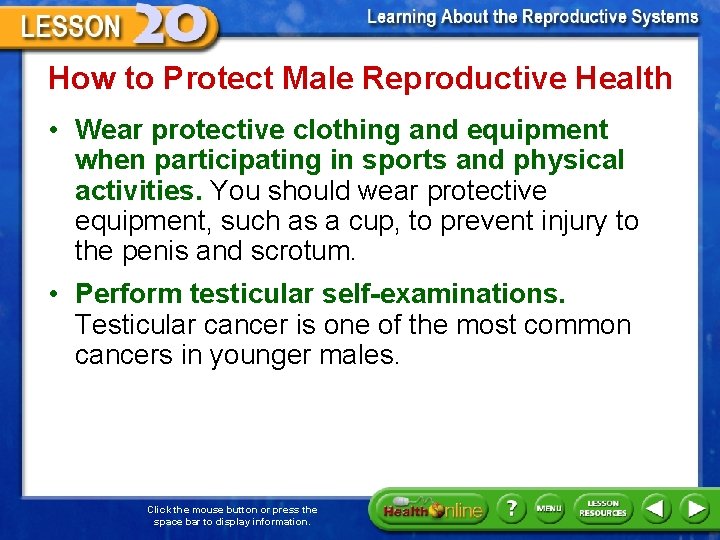 LESSON 20

Learning About the Reproductive Systems

How to Protect Male Reproductive Health

• Wear protective clothing and equipment when participating in sports and physical activities. You should wear protective equipment, such as a cup, to prevent injury to the penis and scrotum.

• Perform testicular self-examinations. Testicular cancer is one of the most common cancers in younger males.

Click the mouse button or press the space bar to display information.

Health Online

?

MENU

LESSON RESOURCES